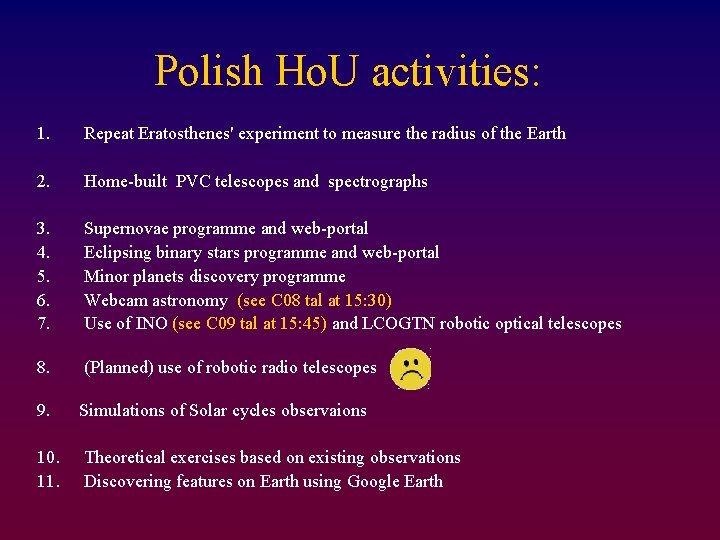 Polish HoU activities:

1. Repeat Eratosthenes' experiment to measure the radius of the Earth

2. Home-built PVC telescopes and spectrographs

3. Supernovae programme and web-portal
4. Eclipsing binary stars programme and web-portal
5. Minor planets discovery programme
6. Webcam astronomy (see C08 tal at 15:30)
7. Use of INO (see C09 tal at 15:45) and LCOGTN robotic optical telescopes

8. (Planned) use of robotic radio telescopes

9. Simulations of Solar cycles observaions

10. Theoretical exercises based on existing observations
11. Discovering features on Earth using Google Earth